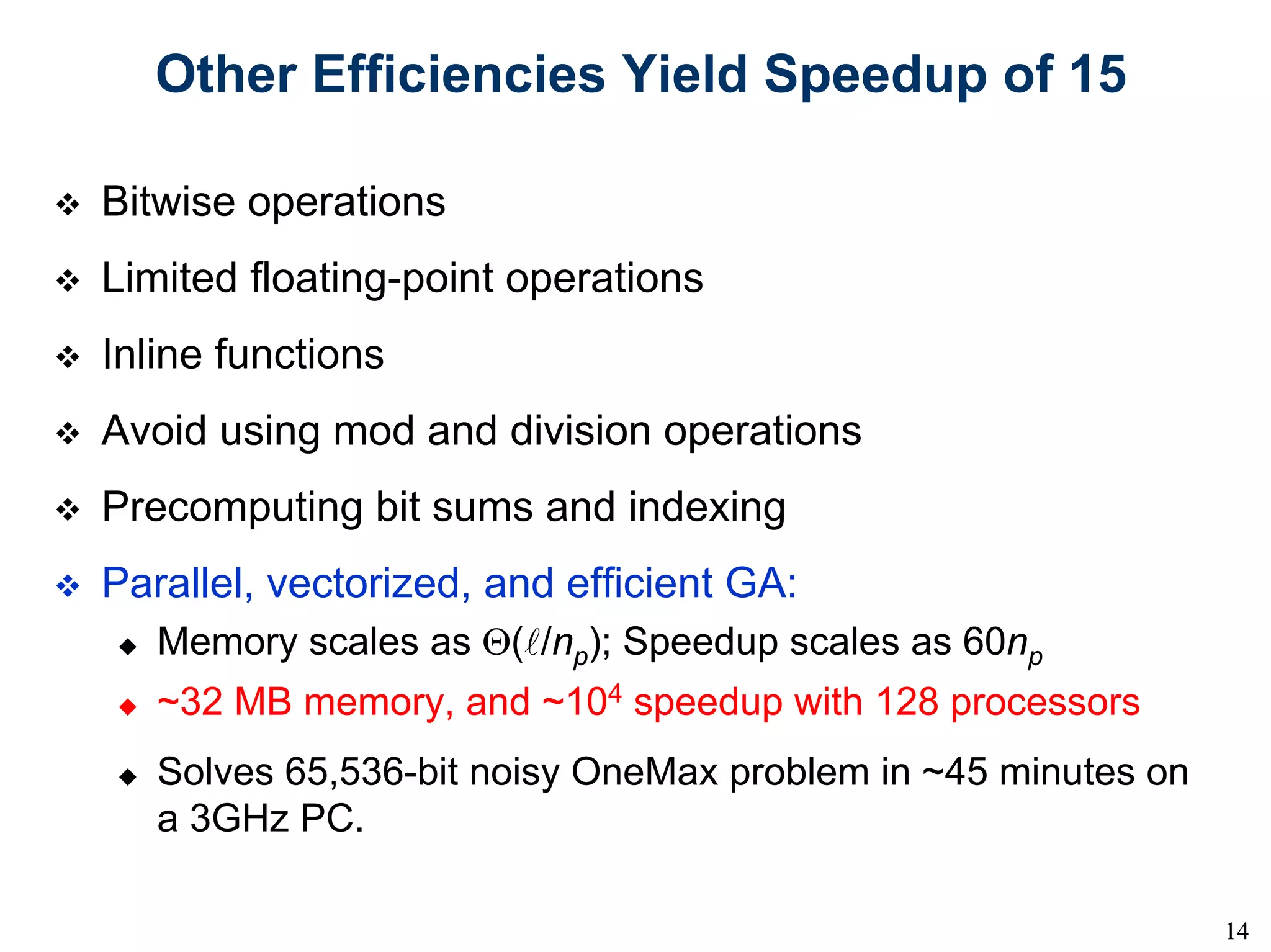 Other Efficiencies Yield Speedup of 15

❖ Bitwise operations

❖ Limited floating-point operations

❖ Inline functions

❖ Avoid using mod and division operations

❖ Precomputing bit sums and indexing

❖ Parallel, vectorized, and efficient GA:

◆ Memory scales as $\Theta(\ell/n_p)$; Speedup scales as $60n_p$

◆ ~32 MB memory, and ~$10^4$ speedup with 128 processors

◆ Solves 65,536-bit noisy OneMax problem in ~45 minutes on a 3GHz PC.

14